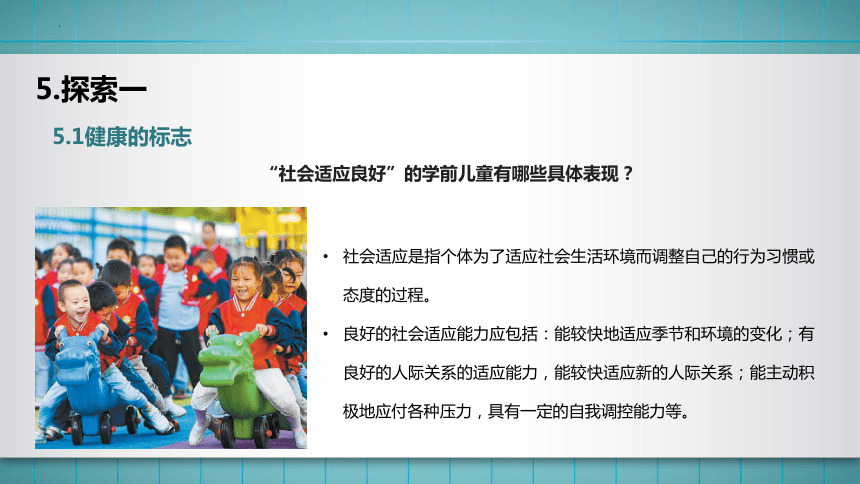 5.探索一

5.1健康的标志

“社会适应良好”的学前儿童有哪些具体表现？

• 社会适应是指个体为了适应社会生活环境而调整自己的行为习惯或态度的过程。

• 良好的社会适应能力应包括：能较快地适应季节和环境的变化；有良好的人际关系的适应能力，能较快适应新的人际关系；能主动积极地应付各种压力，具有一定的自我调控能力等。